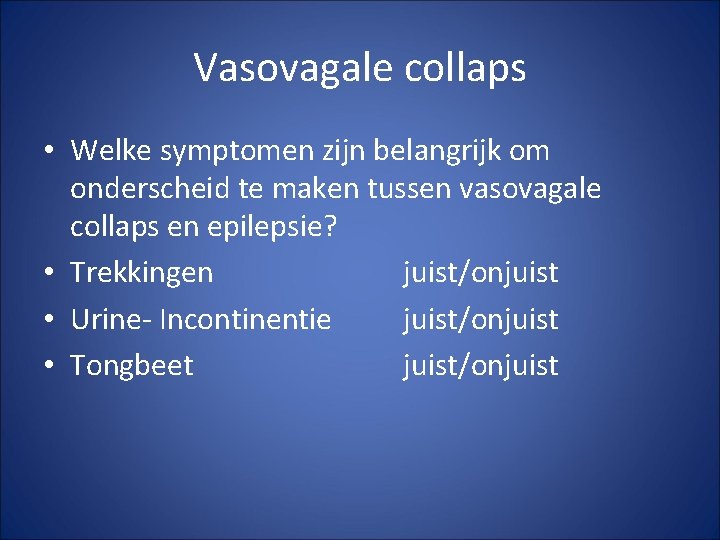 Vasovagale collaps

• Welke symptomen zijn belangrijk om onderscheid te maken tussen vasovagale collaps en epilepsie?
• Trekkingen juist/onjuist
• Urine- Incontinentie juist/onjuist
• Tongbeet juist/onjuist